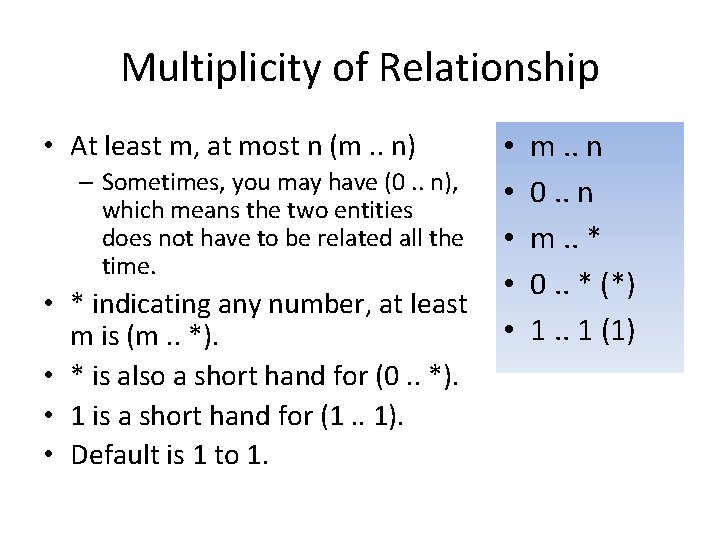 Multiplicity of Relationship

• At least m, at most n (m .. n)
  – Sometimes, you may have (0 .. n), which means the two entities does not have to be related all the time.
• * indicating any number, at least m is (m .. *).
• * is also a short hand for (0 .. *).
• 1 is a short hand for (1 .. 1).
• Default is 1 to 1.

• m .. n
• 0 .. n
• m .. *
• 0 .. * (*)
• 1 .. 1 (1)